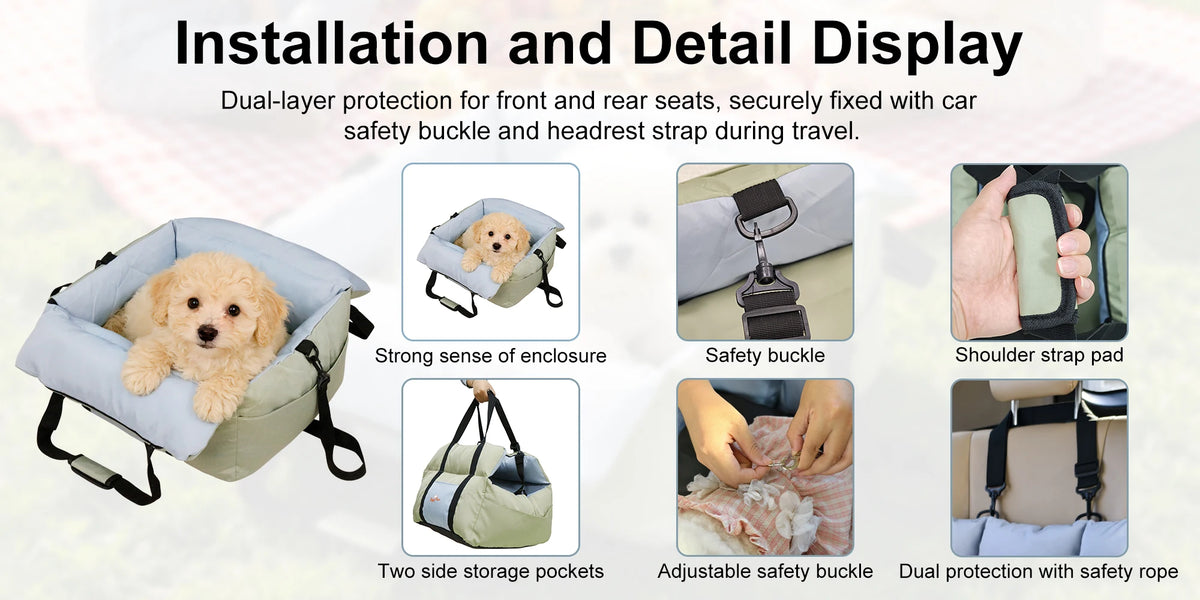 Installation and Detail Display

Dual-layer protection for front and rear seats, securely fixed with car safety buckle and headrest strap during travel.

Strong sense of enclosure

Safety buckle

Shoulder strap pad

Two side storage pockets

Adjustable safety buckle

Dual protection with safety rope